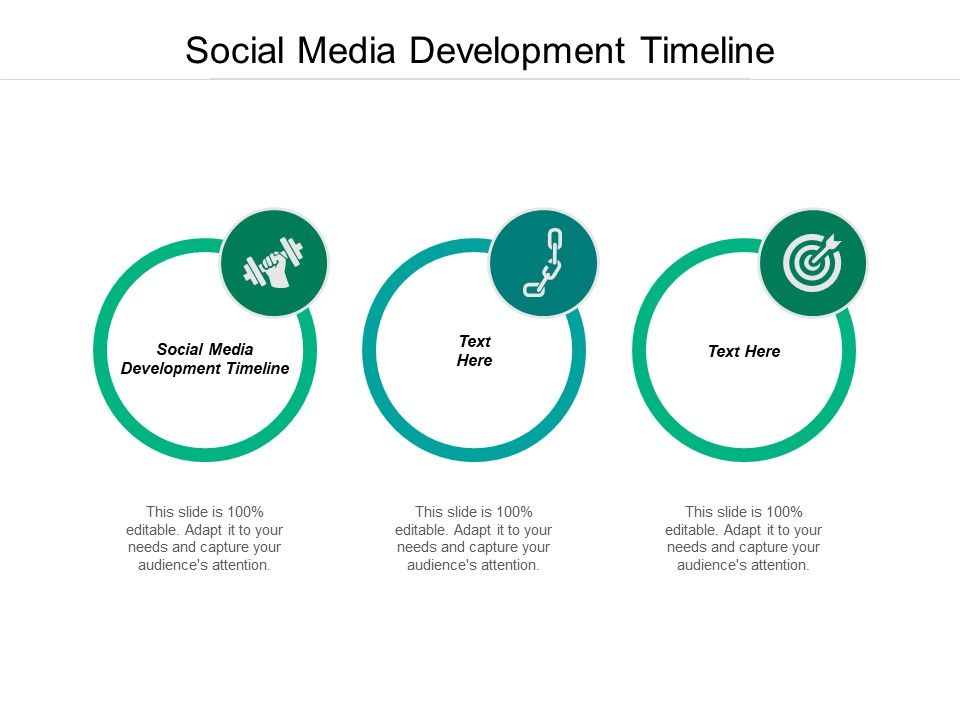 Social Media Development Timeline

Social Media Development Timeline

This slide is 100% editable. Adapt it to your needs and capture your audience's attention.

Text Here

This slide is 100% editable. Adapt it to your needs and capture your audience's attention.

Text Here

This slide is 100% editable. Adapt it to your needs and capture your audience's attention.